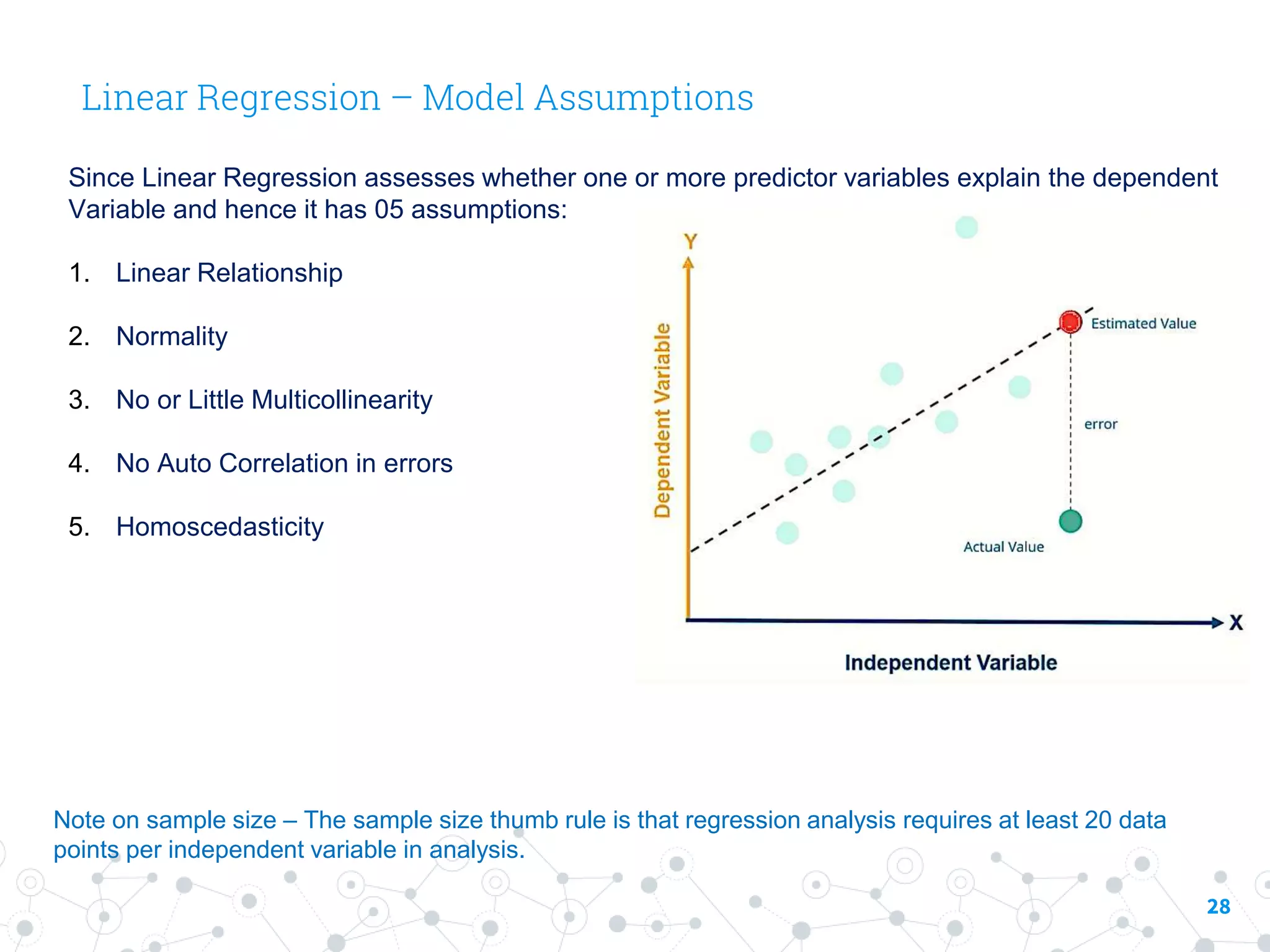 Linear Regression – Model Assumptions

Since Linear Regression assesses whether one or more predictor variables explain the dependent Variable and hence it has 05 assumptions:

1. Linear Relationship
2. Normality
3. No or Little Multicollinearity
4. No Auto Correlation in errors
5. Homoscedasticity

Y

Dependent Variable

Estimated Value

error

Actual Value

X

Independent Variable

Note on sample size – The sample size thumb rule is that regression analysis requires at least 20 data points per independent variable in analysis.

28